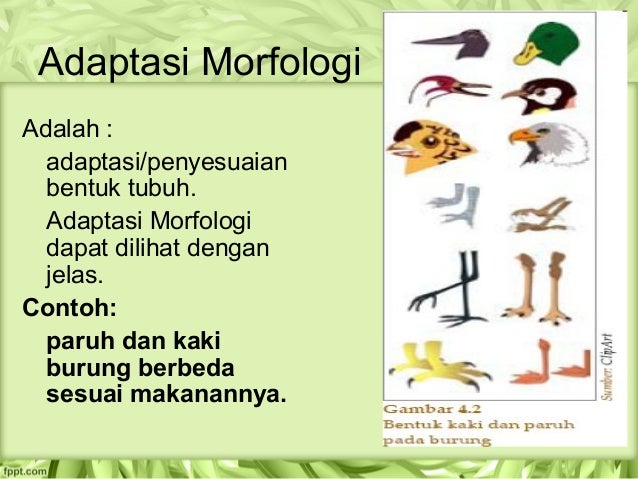 Adaptasi Morfologi

Adalah :

adaptasi/penyesuaian bentuk tubuh.

Adaptasi Morfologi dapat dilihat dengan jelas.

Contoh:

paruh dan kaki burung berbeda sesuai makanannya.

Sumber: ClipArt

Gambar 4.2
Bentuk kaki dan paruh pada burung

fppt.com